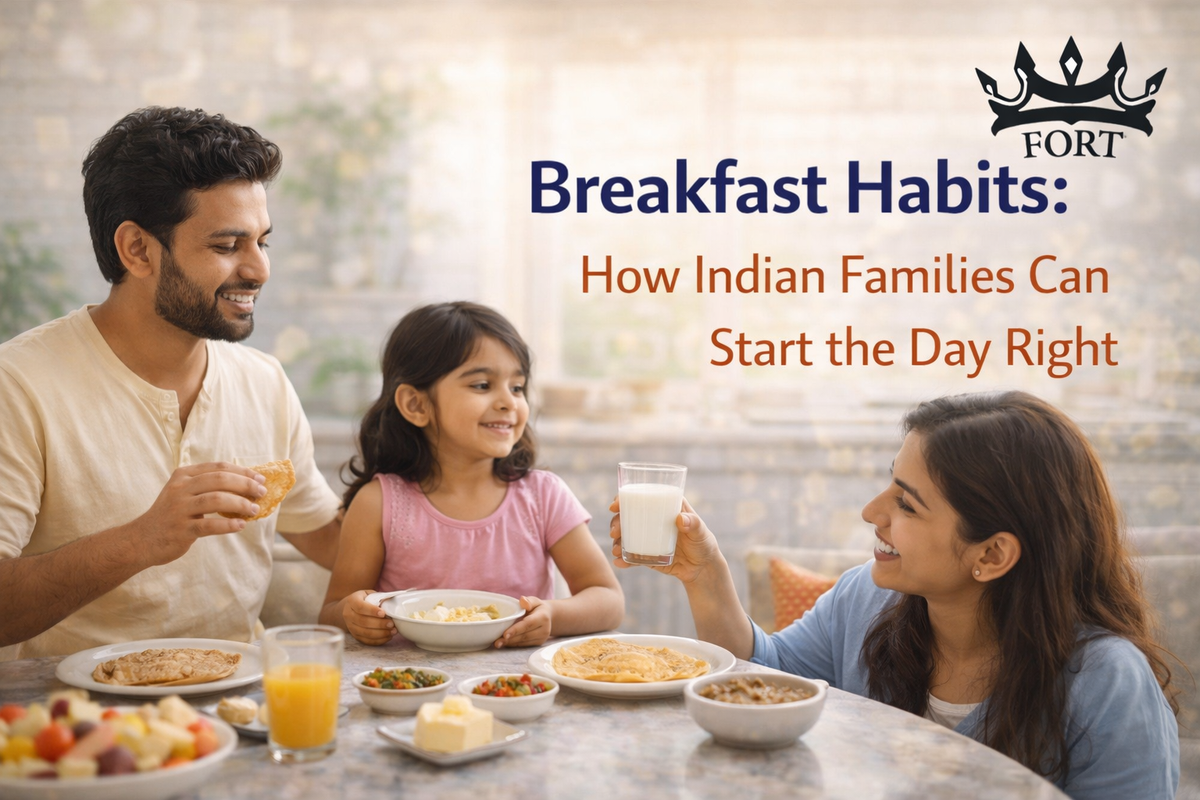 FORT

Breakfast Habits:

How Indian Families Can Start the Day Right